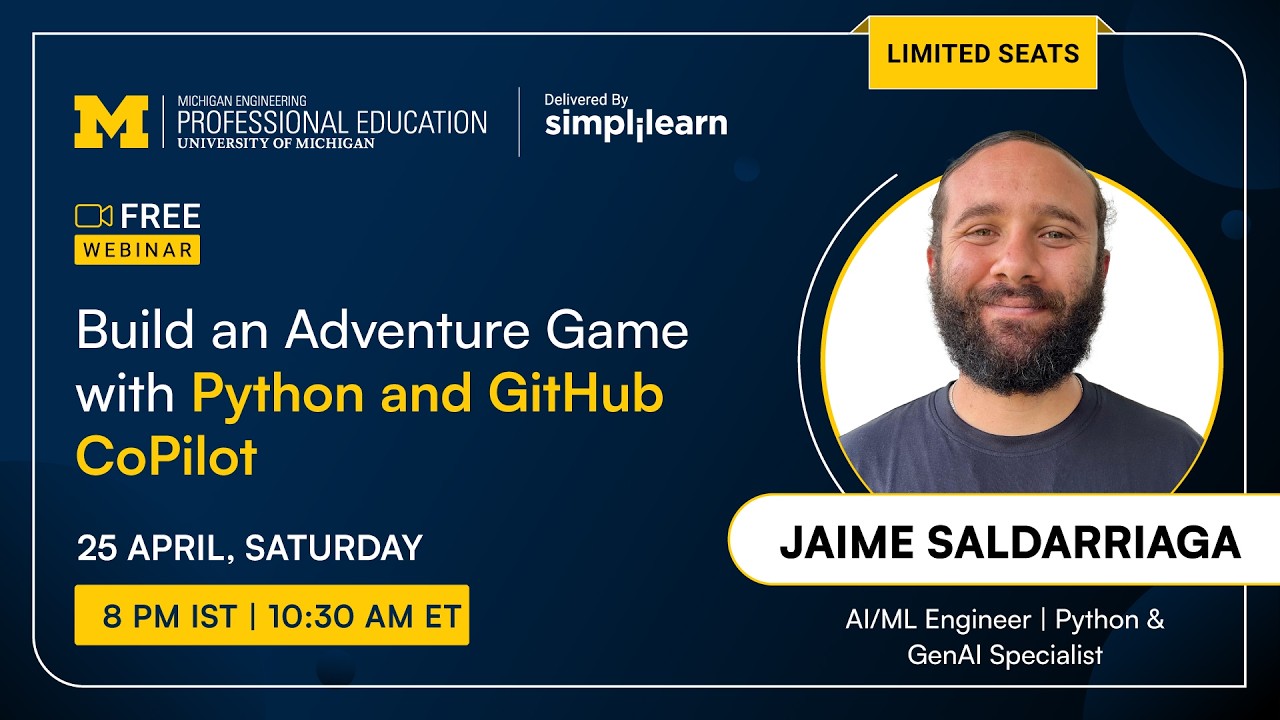 LIMITED SEATS

M MICHIGAN ENGINEERING
PROFESSIONAL EDUCATION
UNIVERSITY OF MICHIGAN

Delivered By
simplilearn

FREE
WEBINAR

Build an Adventure Game with Python and GitHub CoPilot

25 APRIL, SATURDAY

8 PM IST | 10:30 AM ET

JAIME SALDARRIAGA

AI/ML Engineer | Python & GenAI Specialist